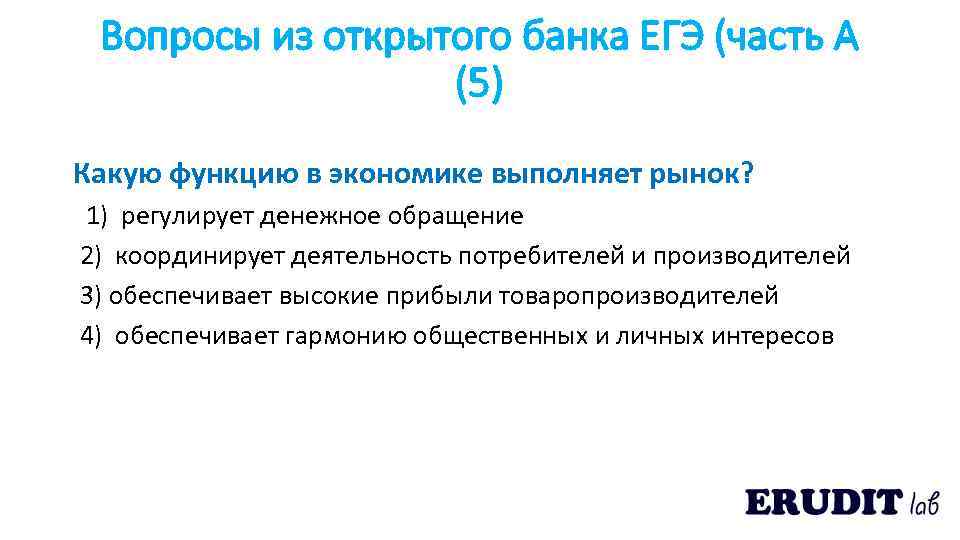 Вопросы из открытого банка ЕГЭ (часть А (5)

Какую функцию в экономике выполняет рынок?
1) регулирует денежное обращение
2) координирует деятельность потребителей и производителей
3) обеспечивает высокие прибыли товаропроизводителей
4) обеспечивает гармонию общественных и личных интересов

ERUDIT lab